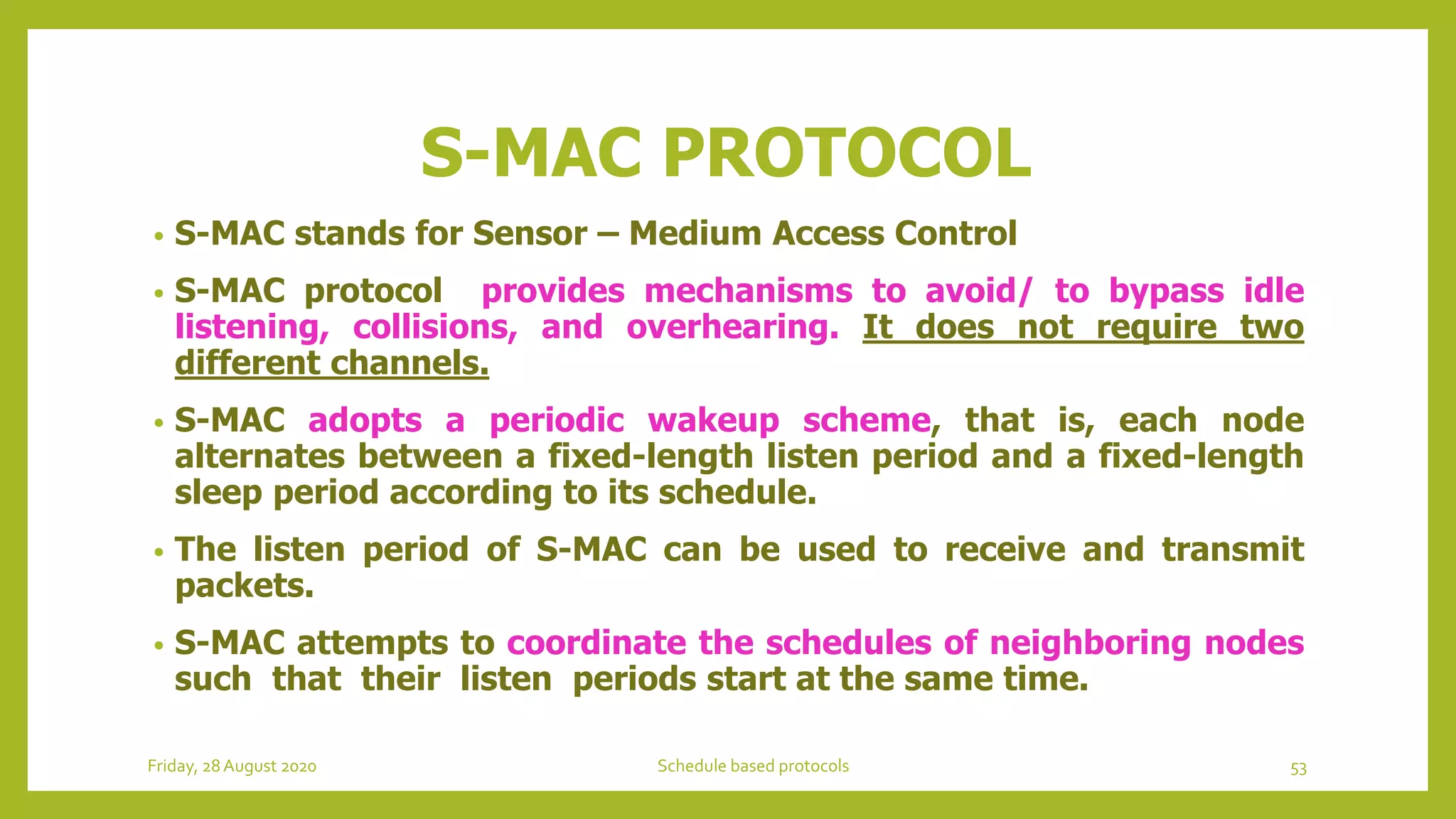 S-MAC PROTOCOL

• S-MAC stands for Sensor – Medium Access Control

• S-MAC protocol provides mechanisms to avoid/ to bypass idle listening, collisions, and overhearing. It does not require two different channels.

• S-MAC adopts a periodic wakeup scheme, that is, each node alternates between a fixed-length listen period and a fixed-length sleep period according to its schedule.

• The listen period of S-MAC can be used to receive and transmit packets.

• S-MAC attempts to coordinate the schedules of neighboring nodes such that their listen periods start at the same time.

Friday, 28 August 2020

Schedule based protocols

53